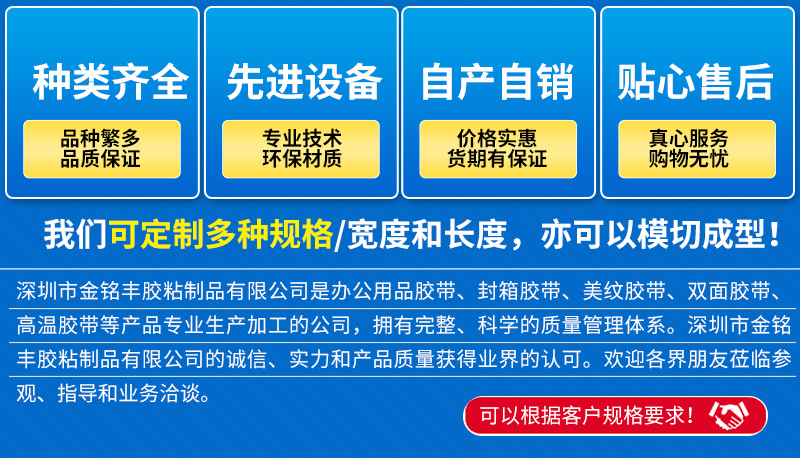 种类齐全
品种繁多
品质保证

先进设备
专业技术
环保材质

自产自销
价格实惠
货期有保证

贴心售后
真心服务
购物无忧

我们可定制多种规格/宽度和长度，亦可以模切成型！

深圳市金铭丰胶粘制品有限公司是办公用品胶带、封箱胶带、美纹胶带、双面胶带、高温胶带等产品专业生产加工的公司，拥有完整、科学的质量管理体系。深圳市金铭丰胶粘制品有限公司的诚信、实力和产品质量获得业界的认可。欢迎各界朋友莅临参观、指导和业务洽谈。

可以根据客户规格要求！